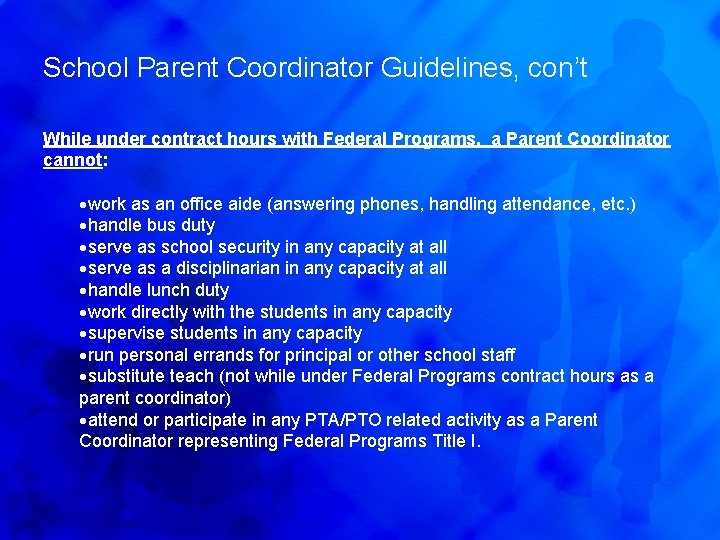 School Parent Coordinator Guidelines, con't

While under contract hours with Federal Programs, a Parent Coordinator cannot:

•work as an office aide (answering phones, handling attendance, etc.)
•handle bus duty
•serve as school security in any capacity at all
•serve as a disciplinarian in any capacity at all
•handle lunch duty
•work directly with the students in any capacity
•supervise students in any capacity
•run personal errands for principal or other school staff
•substitute teach (not while under Federal Programs contract hours as a parent coordinator)
•attend or participate in any PTA/PTO related activity as a Parent Coordinator representing Federal Programs Title I.